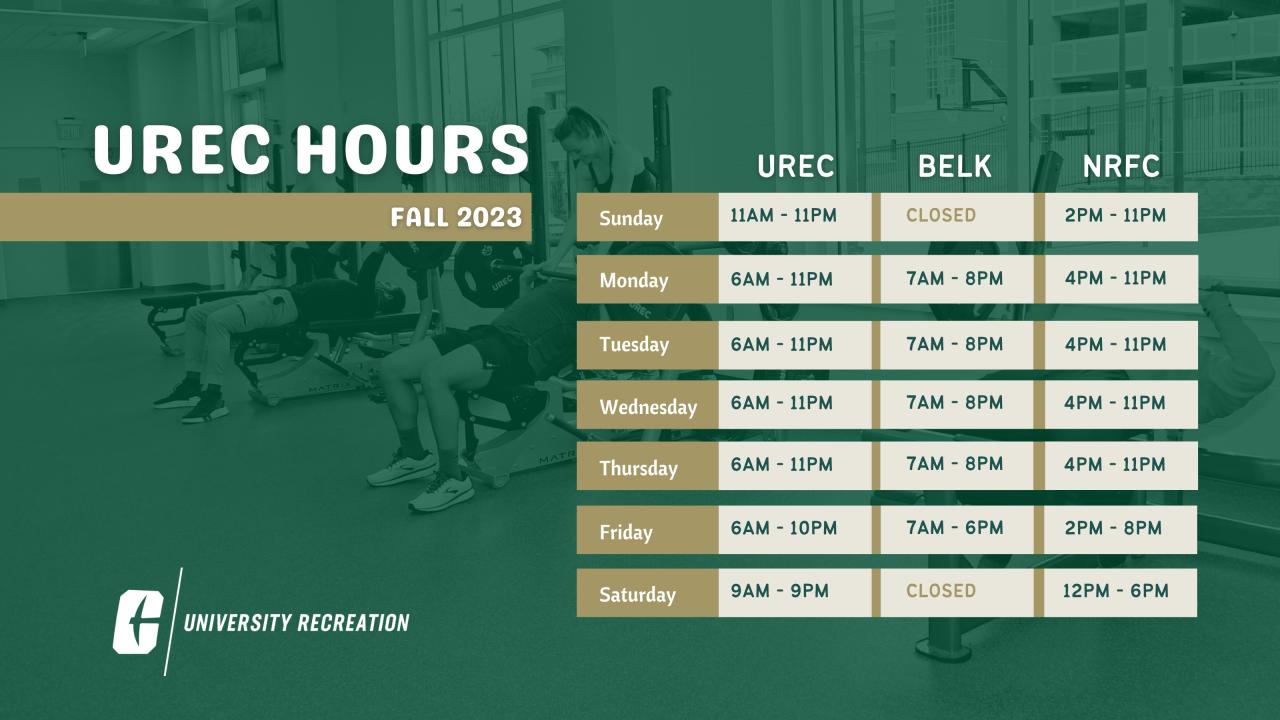 UREC HOURS

FALL 2023

| | UREC | BELK | NRFC |
|---|---|---|---|
| Sunday | 11AM - 11PM | CLOSED | 2PM - 11PM |
| Monday | 6AM - 11PM | 7AM - 8PM | 4PM - 11PM |
| Tuesday | 6AM - 11PM | 7AM - 8PM | 4PM - 11PM |
| Wednesday | 6AM - 11PM | 7AM - 8PM | 4PM - 11PM |
| Thursday | 6AM - 11PM | 7AM - 8PM | 4PM - 11PM |
| Friday | 6AM - 10PM | 7AM - 6PM | 2PM - 8PM |
| Saturday | 9AM - 9PM | CLOSED | 12PM - 6PM |

UNIVERSITY RECREATION